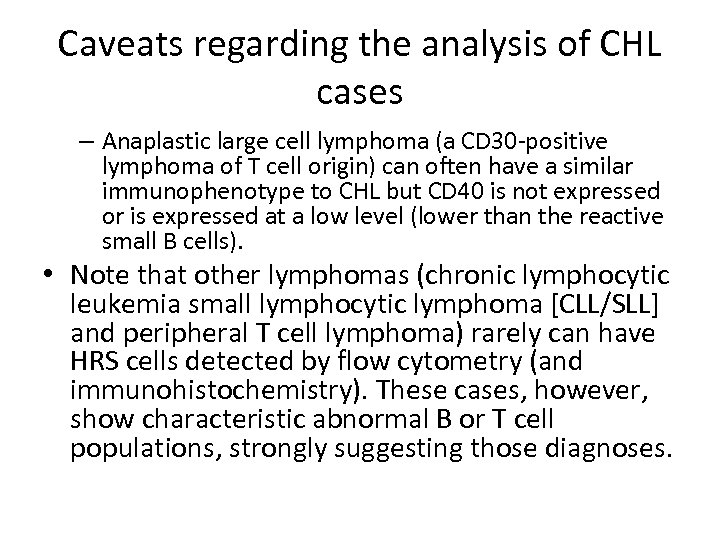 Caveats regarding the analysis of CHL cases

– Anaplastic large cell lymphoma (a CD30-positive lymphoma of T cell origin) can often have a similar immunophenotype to CHL but CD40 is not expressed or is expressed at a low level (lower than the reactive small B cells).

• Note that other lymphomas (chronic lymphocytic leukemia small lymphocytic lymphoma [CLL/SLL] and peripheral T cell lymphoma) rarely can have HRS cells detected by flow cytometry (and immunohistochemistry). These cases, however, show characteristic abnormal B or T cell populations, strongly suggesting those diagnoses.